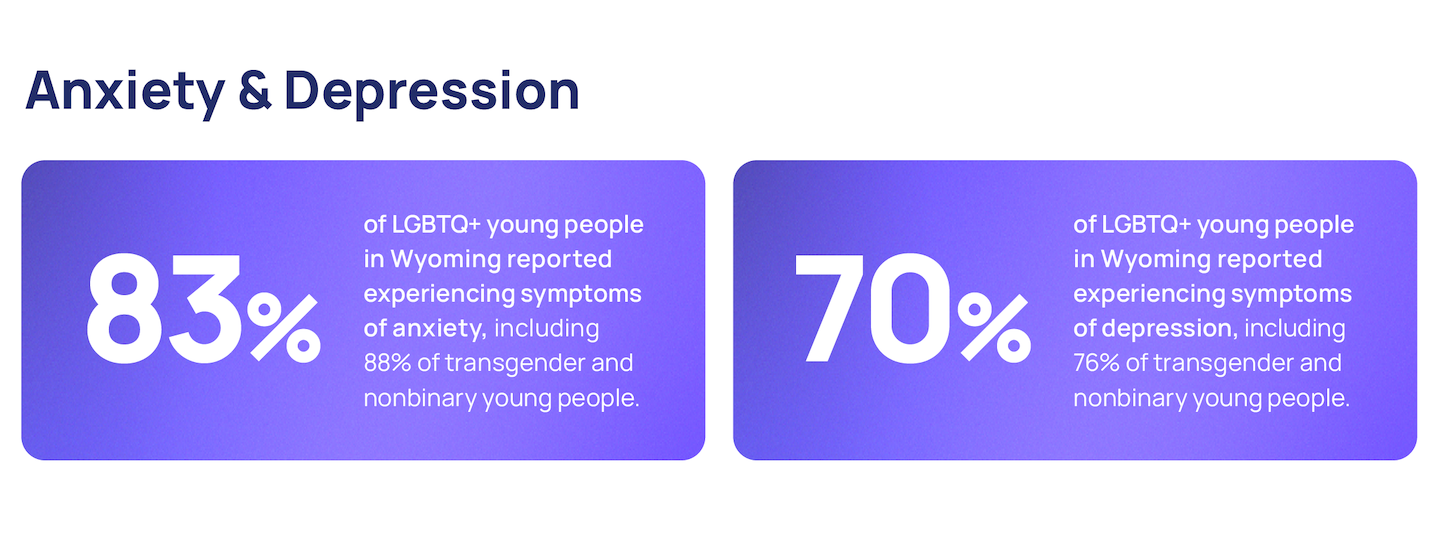 Anxiety & Depression

83%

of LGBTQ+ young people in Wyoming reported experiencing symptoms of anxiety, including 88% of transgender and nonbinary young people.

70%

of LGBTQ+ young people in Wyoming reported experiencing symptoms of depression, including 76% of transgender and nonbinary young people.